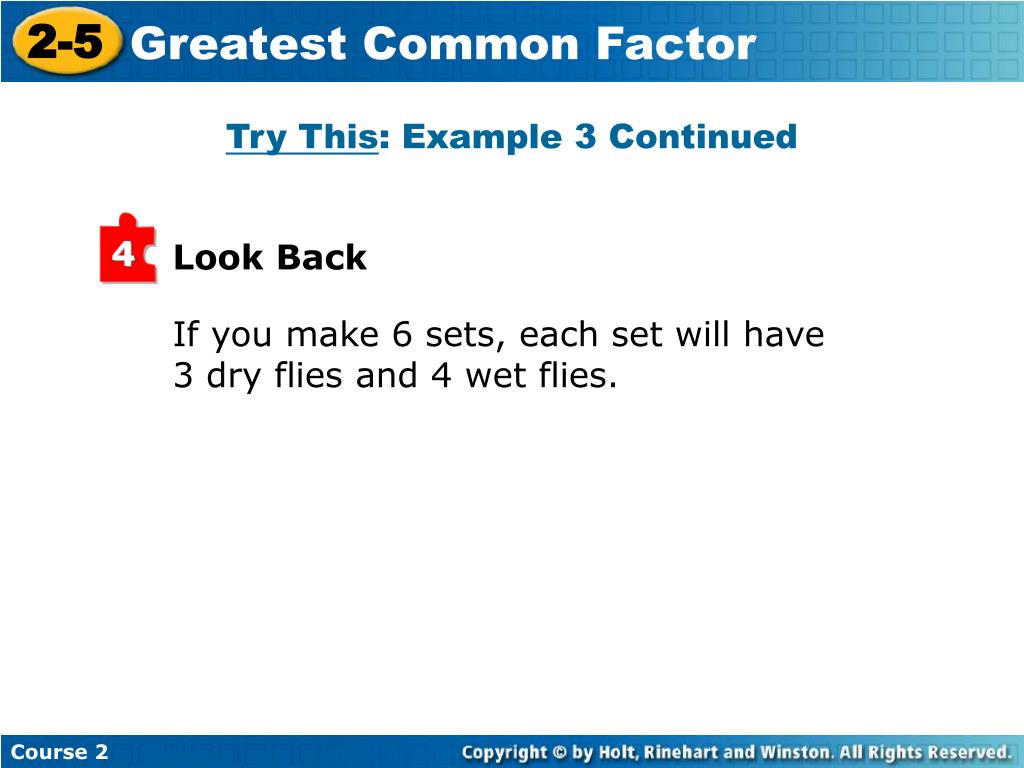 2-5 Greatest Common Factor

Try This: Example 3 Continued

4 Look Back

If you make 6 sets, each set will have 3 dry flies and 4 wet flies.

Course 2

Copyright © by Holt, Rinehart and Winston. All Rights Reserved.